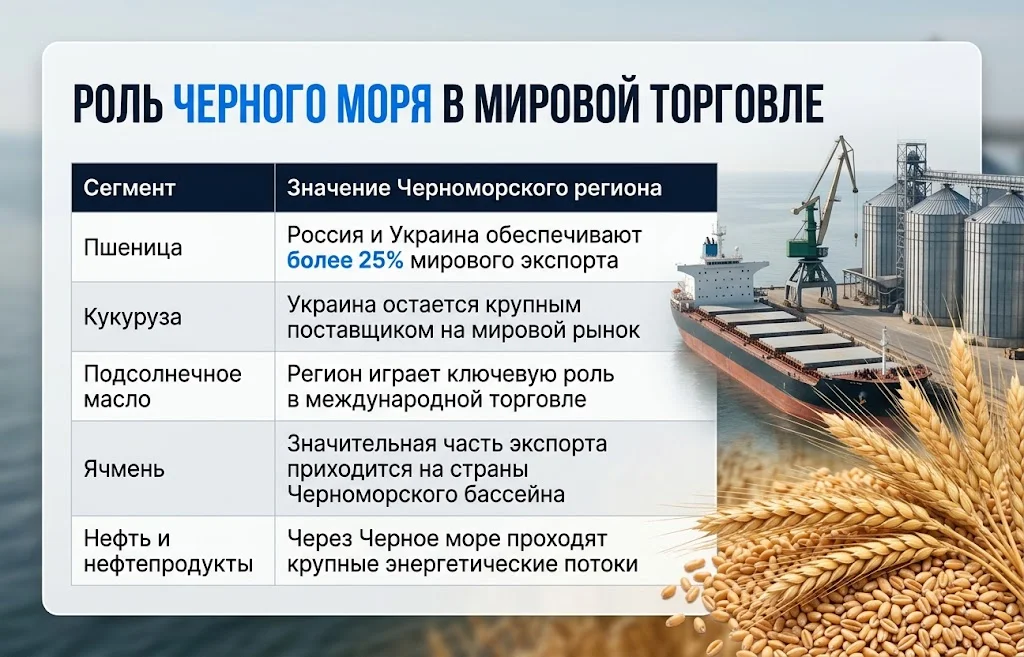 РОЛЬ ЧЕРНОГО МОРЯ В МИРОВОЙ ТОРГОВЛЕ

| Сегмент | Значение Черноморского региона |
|---|---|
| Пшеница | Россия и Украина обеспечивают более 25% мирового экспорта |
| Кукуруза | Украина остается крупным поставщиком на мировой рынок |
| Подсолнечное масло | Регион играет ключевую роль в международной торговле |
| Ячмень | Значительная часть экспорта приходится на страны Черноморского бассейна |
| Нефть и нефтепродукты | Через Черное море проходят крупные энергетические потоки |